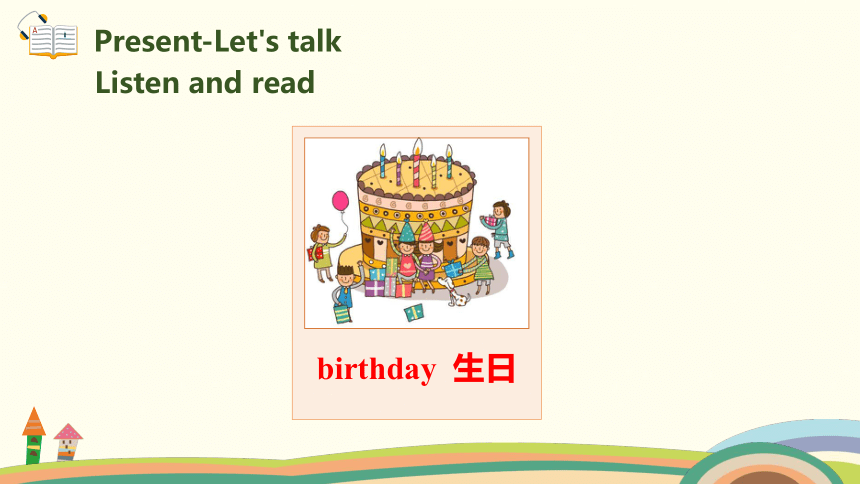 Present-Let's talk
Listen and read

birthday 生日